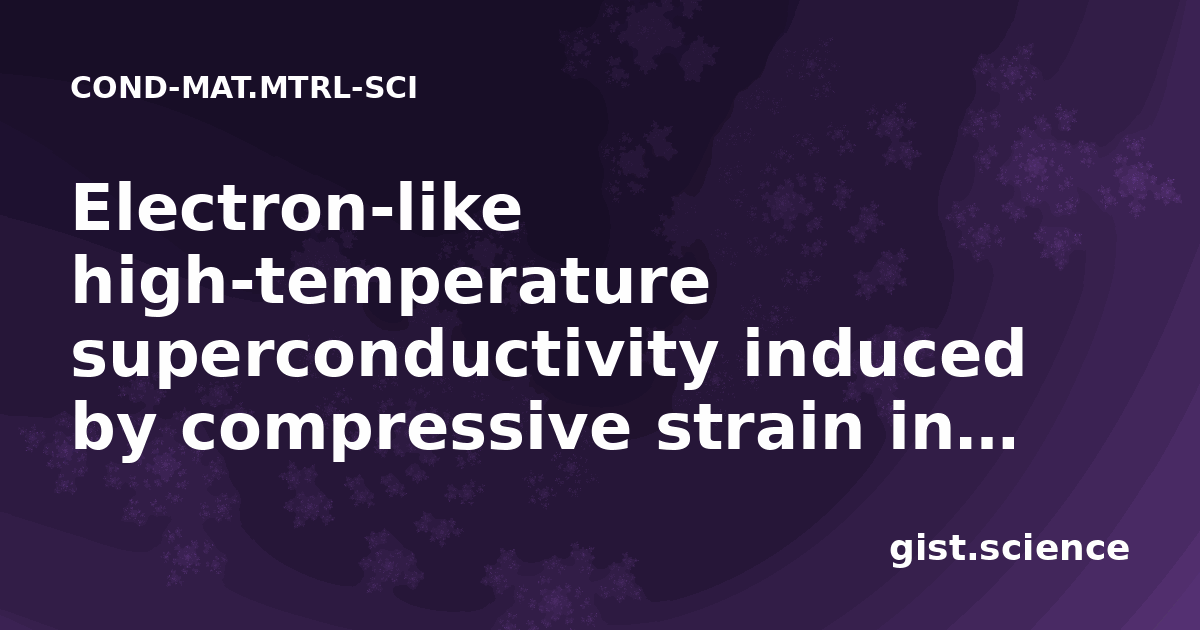 COND-MAT.MTRL-SCI

Electron-like high-temperature superconductivity induced by compressive strain in...

gist.science